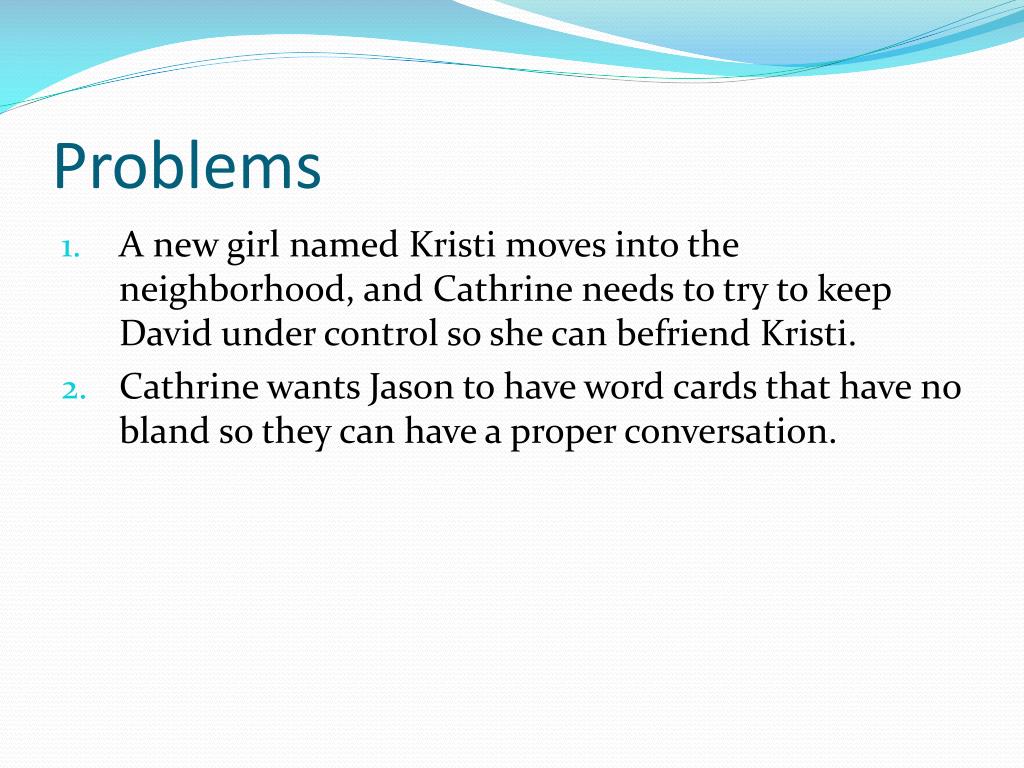 Problems

1. A new girl named Kristi moves into the neighborhood, and Cathrine needs to try to keep David under control so she can befriend Kristi.
2. Cathrine wants Jason to have word cards that have no bland so they can have a proper conversation.